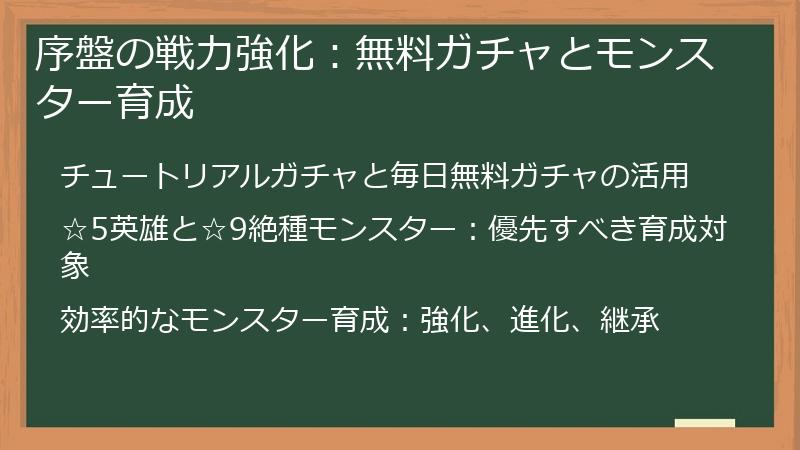 序盤の戦力強化：無料ガチャとモンスター育成

チュートリアルガチャと毎日無料ガチャの活用

☆5英雄と☆9絶種モンスター：優先すべき育成対象

効率的なモンスター育成：強化、進化、継承